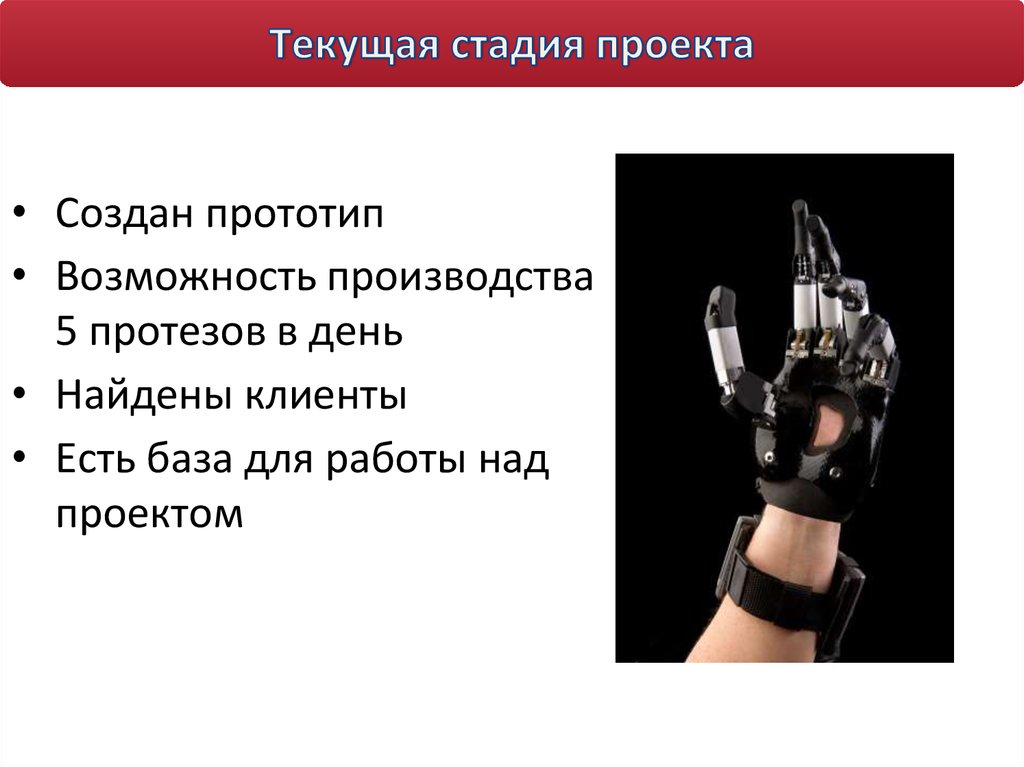 Текущая стадия проекта

• Создан прототип
• Возможность производства 5 протезов в день
• Найдены клиенты
• Есть база для работы над проектом